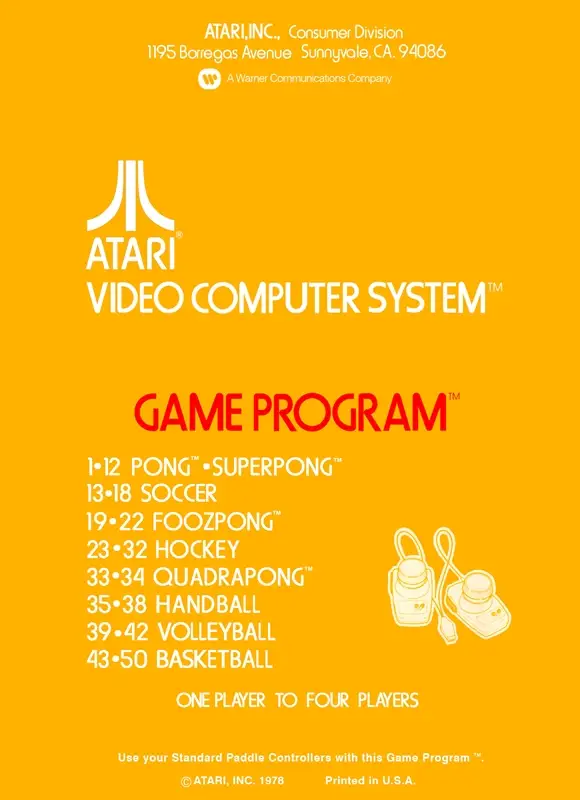 ATARI, INC., Consumer Division
1195 Borregas Avenue Sunnyvale, CA. 94086

A Warner Communications Company

ATARI®
VIDEO COMPUTER SYSTEM™

GAME PROGRAM™

1•12 PONG™ •SUPERPONG™
13•18 SOCCER
19•22 FOOZPONG™
23•32 HOCKEY
33•34 QUADRAPONG™
35•38 HANDBALL
39•42 VOLLEYBALL
43•50 BASKETBALL

ONE PLAYER TO FOUR PLAYERS

Use your Standard Paddle Controllers with this Game Program ™.

© ATARI, INC. 1978 Printed in U.S.A.